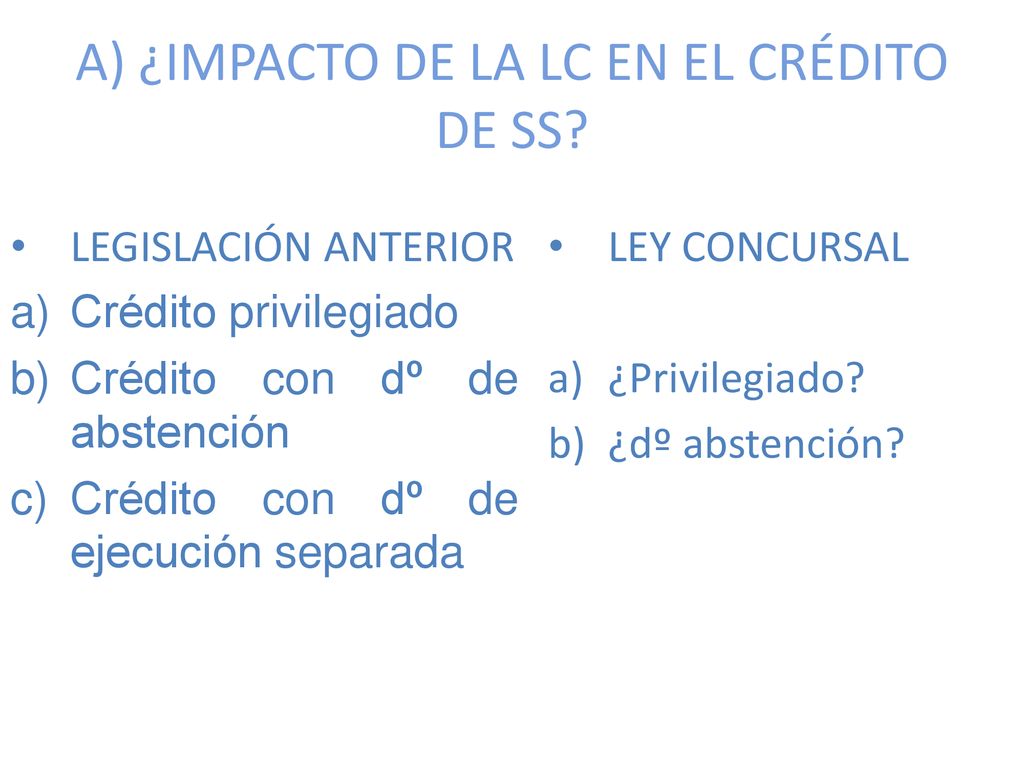 A) ¿IMPACTO DE LA LC EN EL CRÉDITO DE SS?

• LEGISLACIÓN ANTERIOR

a) Crédito privilegiado
b) Crédito con dº de abstención
c) Crédito con dº de ejecución separada

• LEY CONCURSAL

a) ¿Privilegiado?
b) ¿dº abstención?